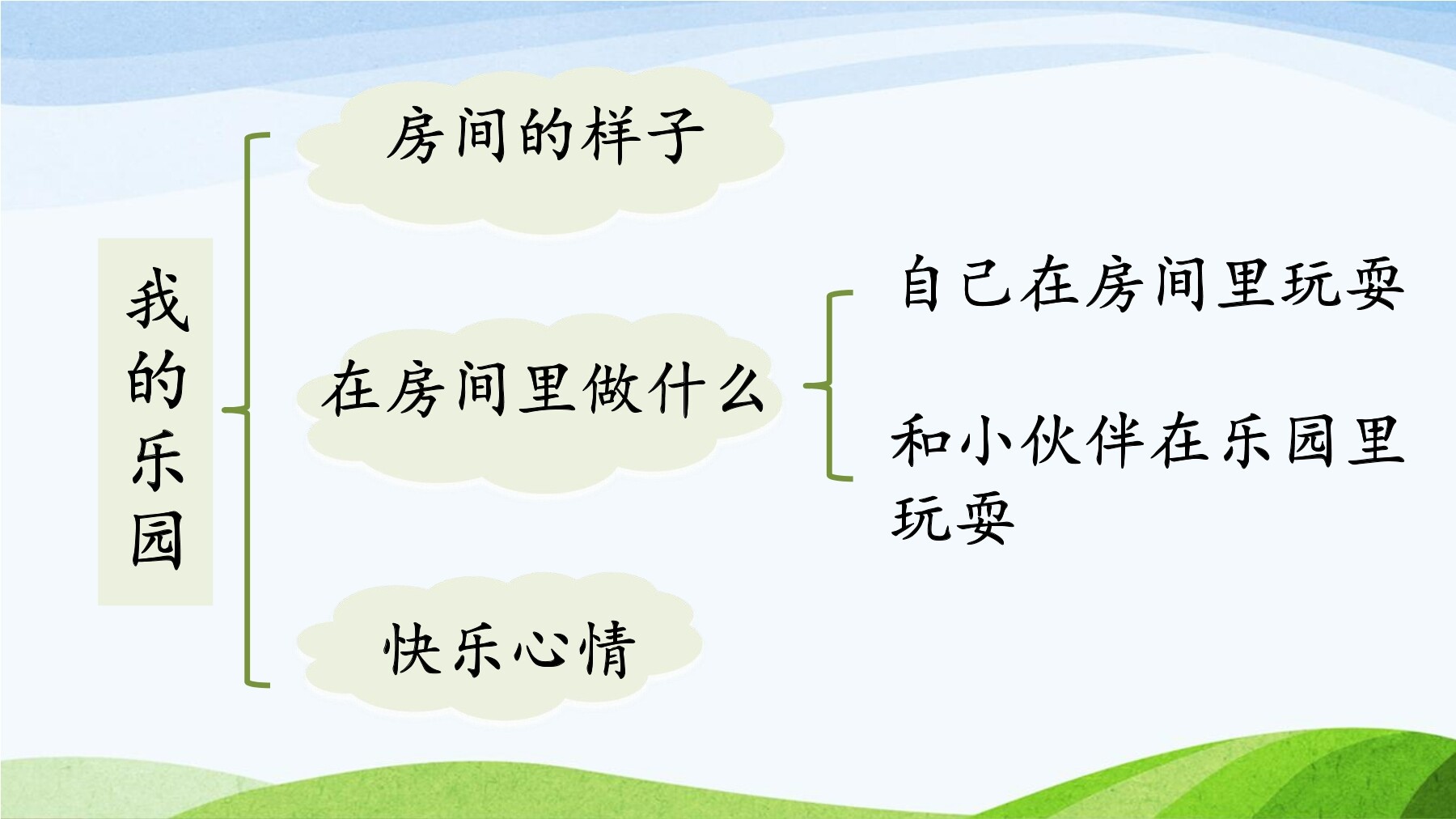 我的乐园

房间的样子

在房间里做什么

自己在房间里玩耍

和小伙伴在乐园里玩耍

快乐心情